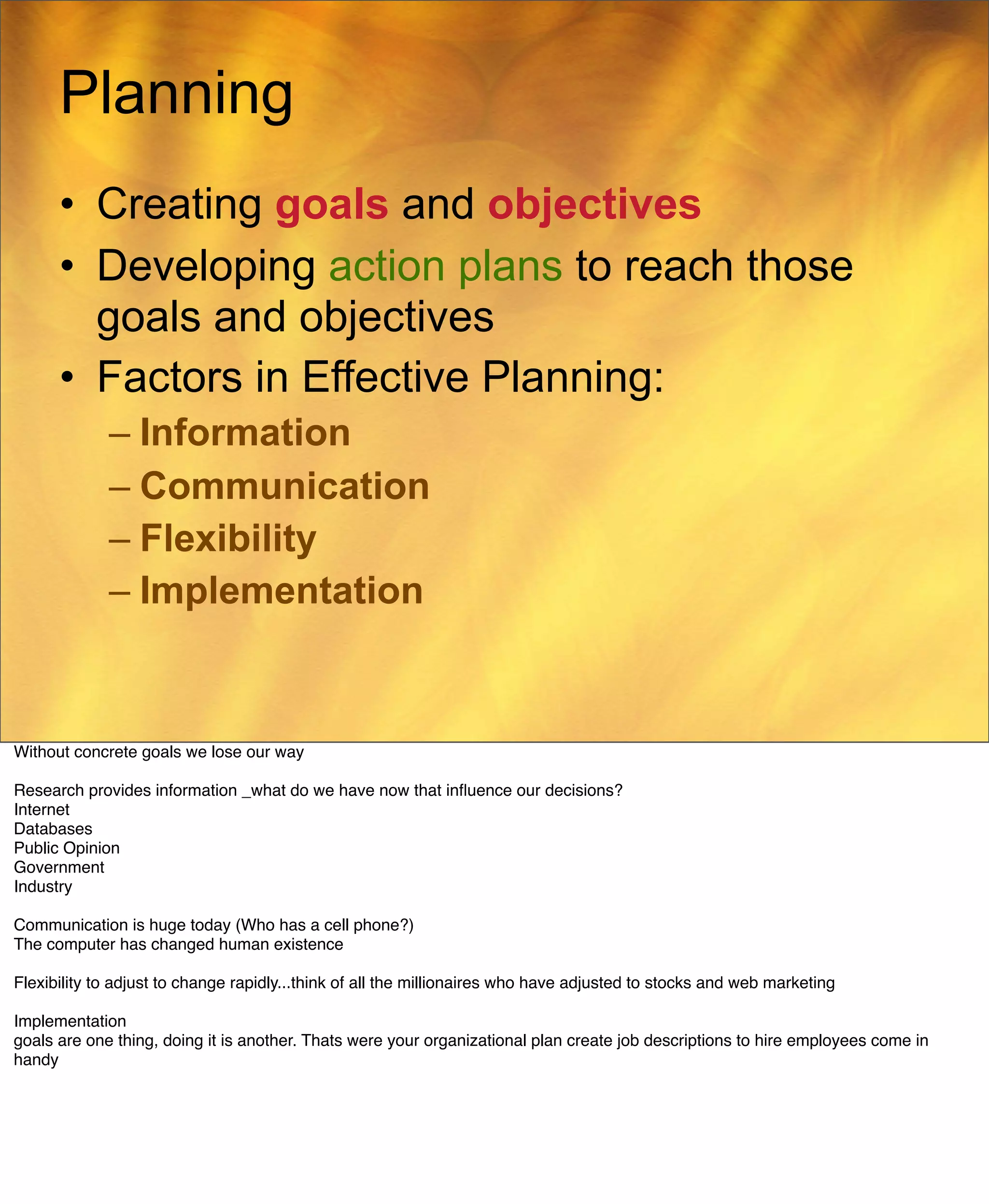 Planning

• Creating goals and objectives
• Developing action plans to reach those goals and objectives
• Factors in Effective Planning:
– Information
– Communication
– Flexibility
– Implementation

Without concrete goals we lose our way

Research provides information _what do we have now that influence our decisions?
Internet
Databases
Public Opinion
Government
Industry

Communication is huge today (Who has a cell phone?)
The computer has changed human existence

Flexibility to adjust to change rapidly...think of all the millionaires who have adjusted to stocks and web marketing

Implementation
goals are one thing, doing it is another. Thats were your organizational plan create job descriptions to hire employees come in handy